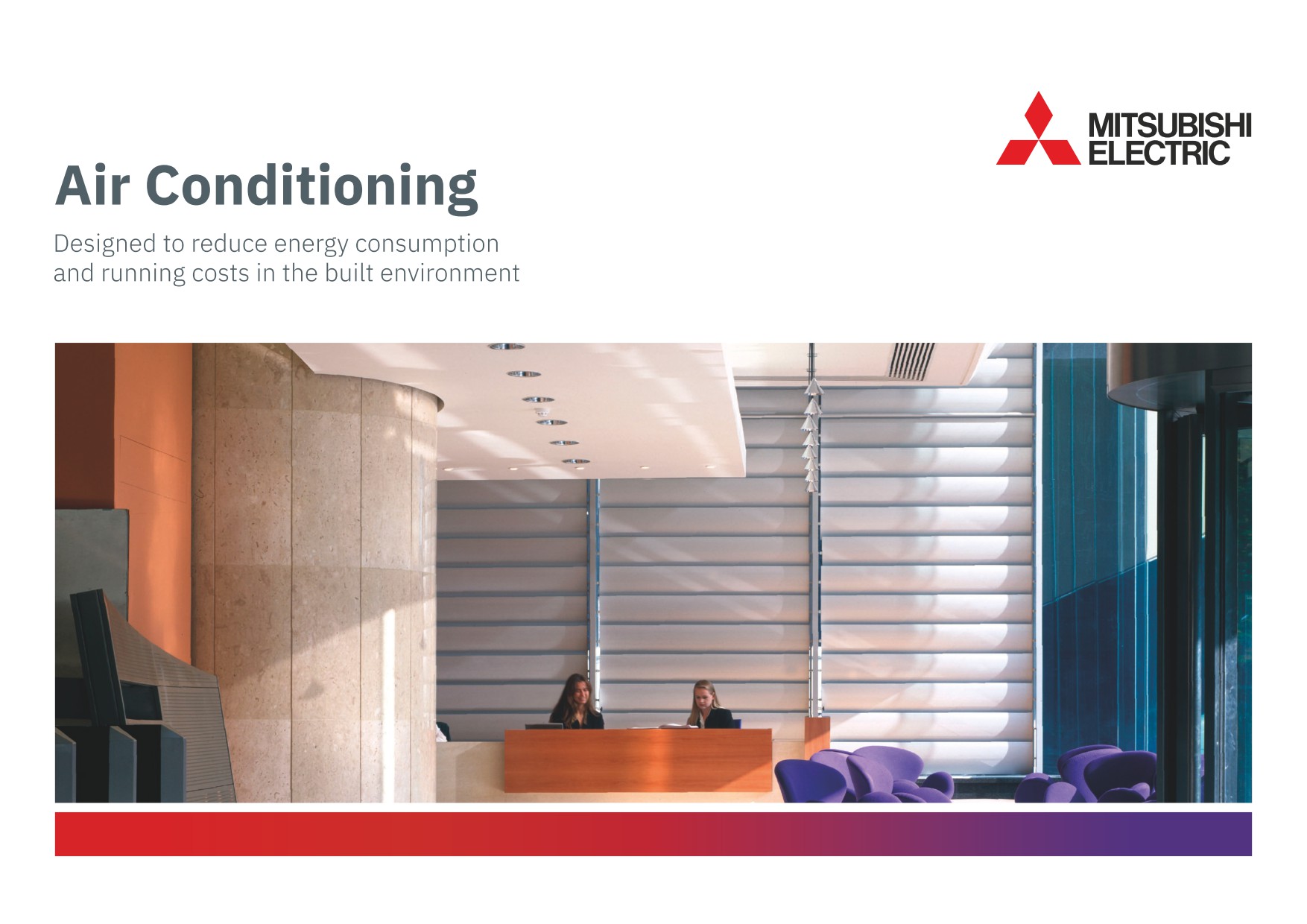 MITSUBISHI
ELECTRIC

Air Conditioning

Designed to reduce energy consumption and running costs in the built environment